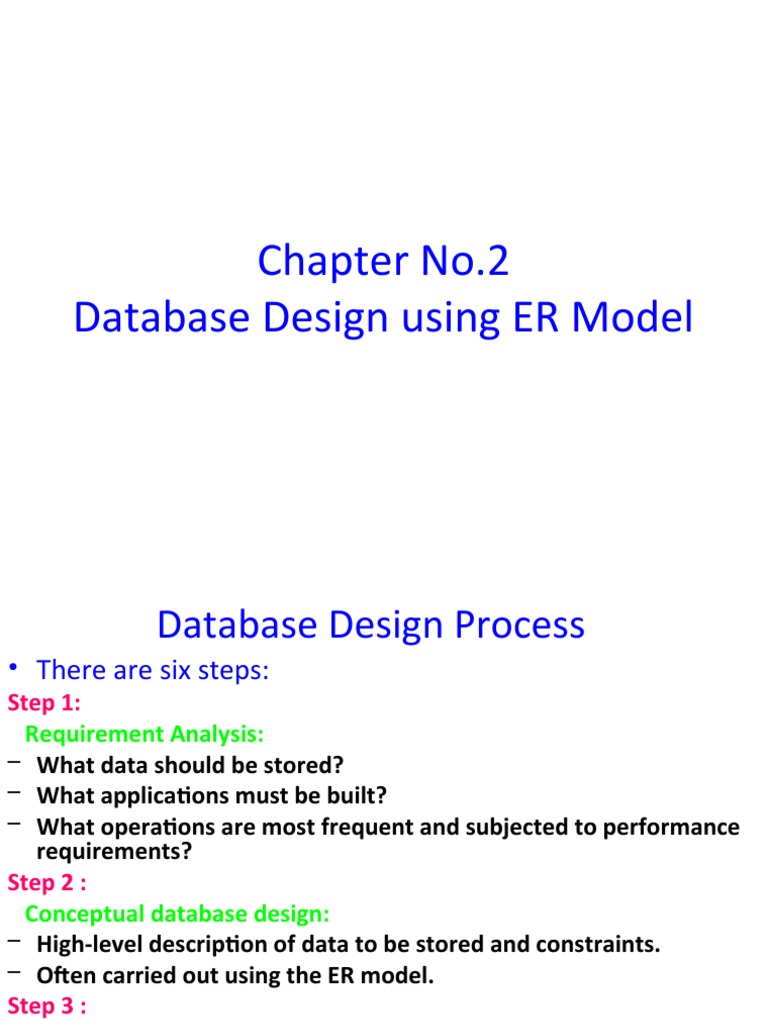 Chapter No.2
Database Design using ER Model

Database Design Process

• There are six steps:

Step 1:

Requirement Analysis:

– What data should be stored?
– What applications must be built?
– What operations are most frequent and subjected to performance requirements?

Step 2 :

Conceptual database design:

– High-level description of data to be stored and constraints.
– Often carried out using the ER model.

Step 3 :